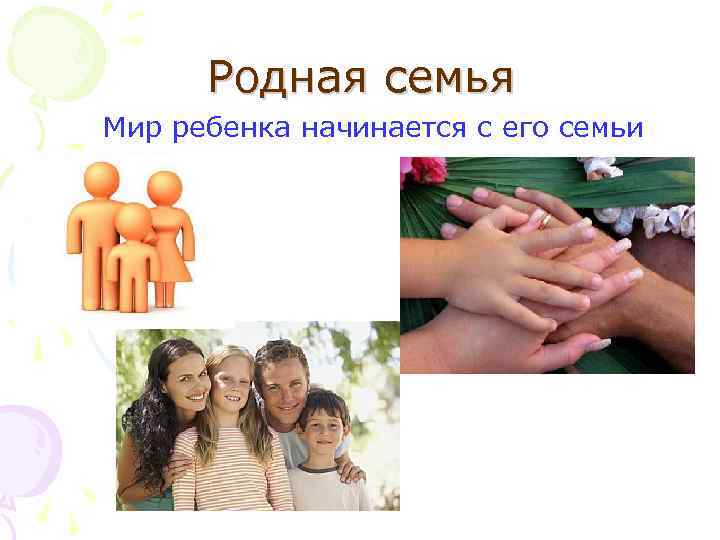 Родная семья

Мир ребенка начинается с его семьи